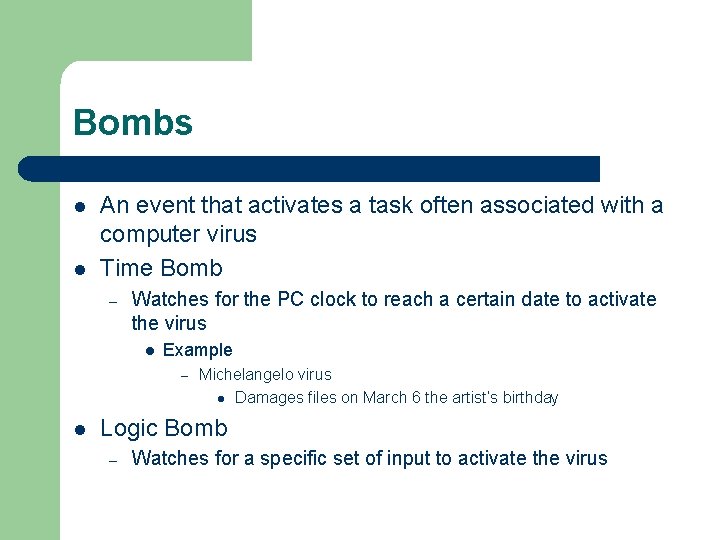 Bombs

- An event that activates a task often associated with a computer virus
- Time Bomb
  – Watches for the PC clock to reach a certain date to activate the virus
    - Example
      – Michelangelo virus
        - Damages files on March 6 the artist's birthday
- Logic Bomb
  – Watches for a specific set of input to activate the virus